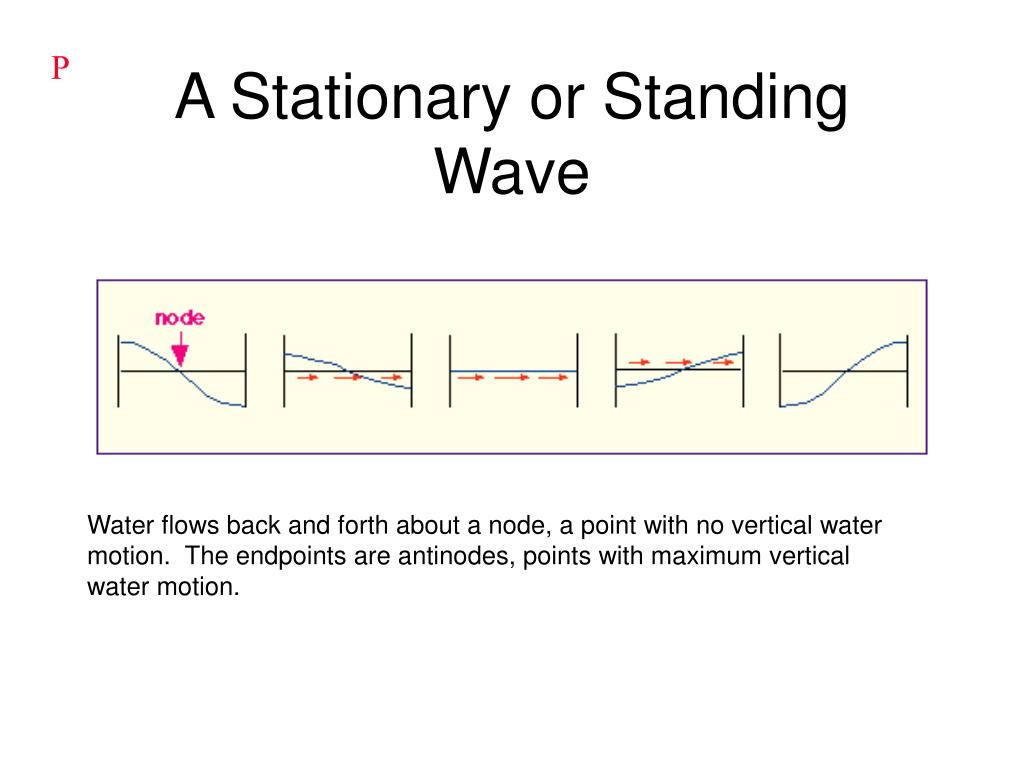 P

A Stationary or Standing Wave

node

Water flows back and forth about a node, a point with no vertical water motion. The endpoints are antinodes, points with maximum vertical water motion.